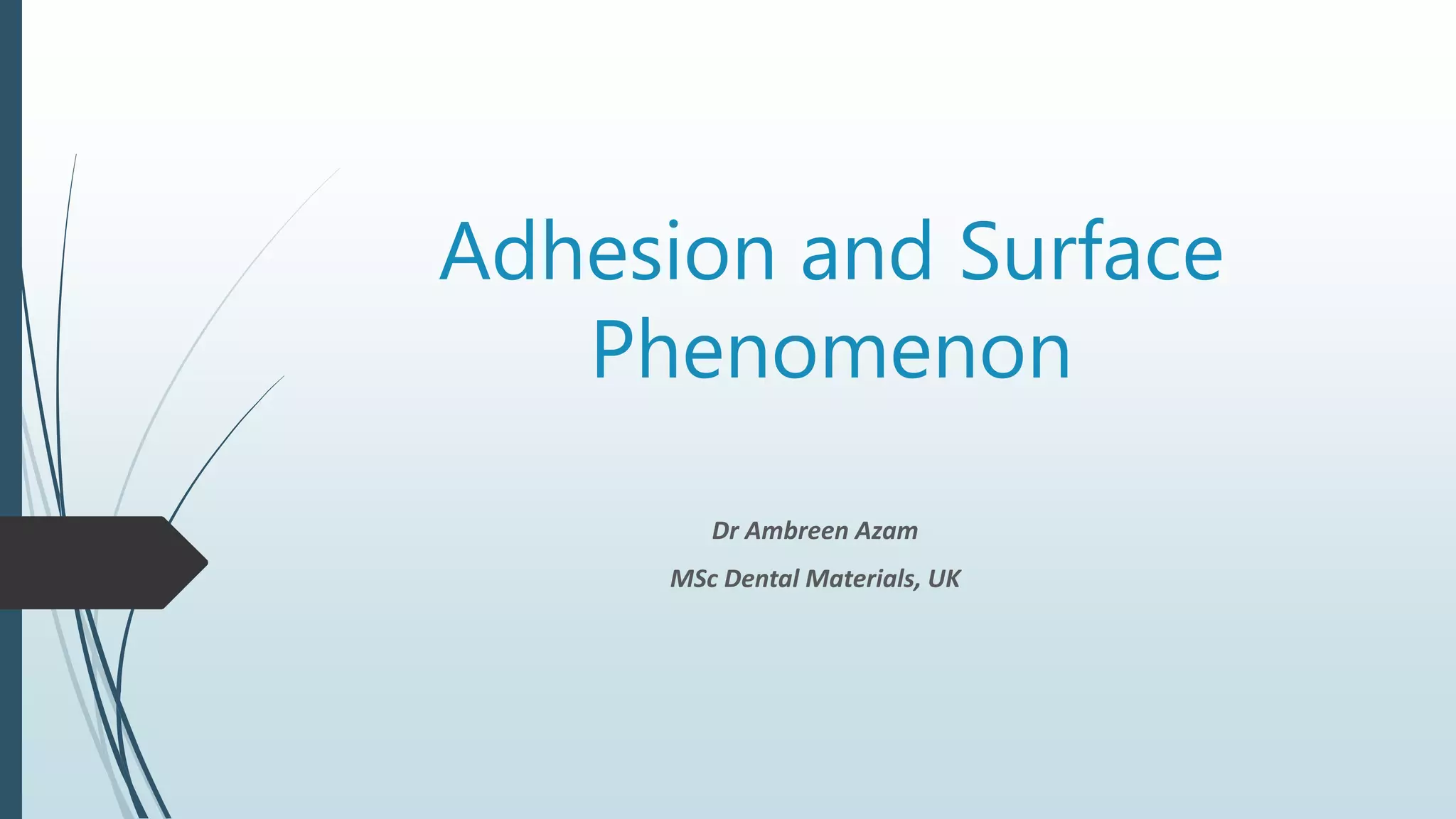 Adhesion and Surface Phenomenon

Dr Ambreen Azam

MSc Dental Materials, UK